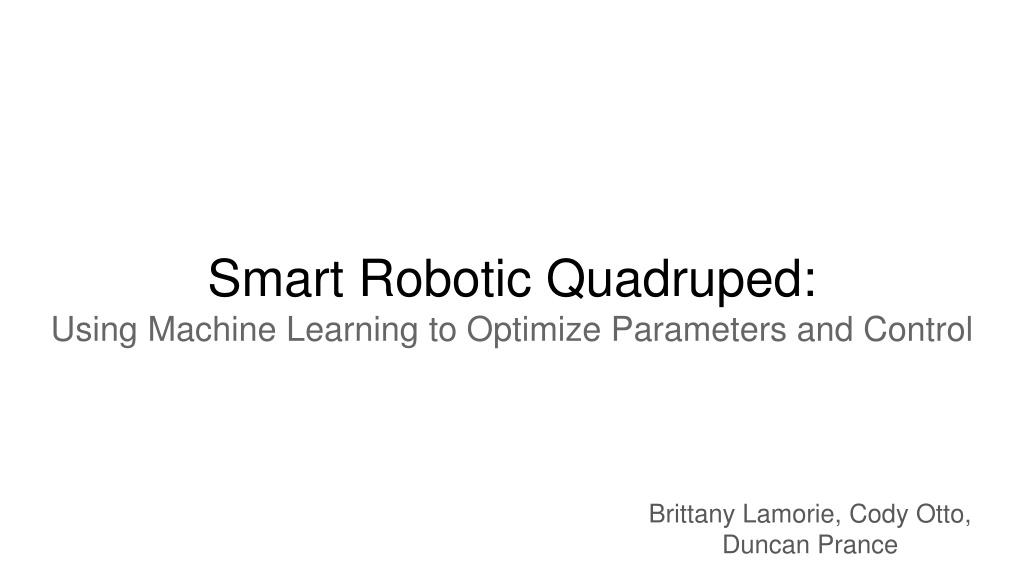 Smart Robotic Quadruped:
Using Machine Learning to Optimize Parameters and Control

Brittany Lamorie, Cody Otto, Duncan Prance